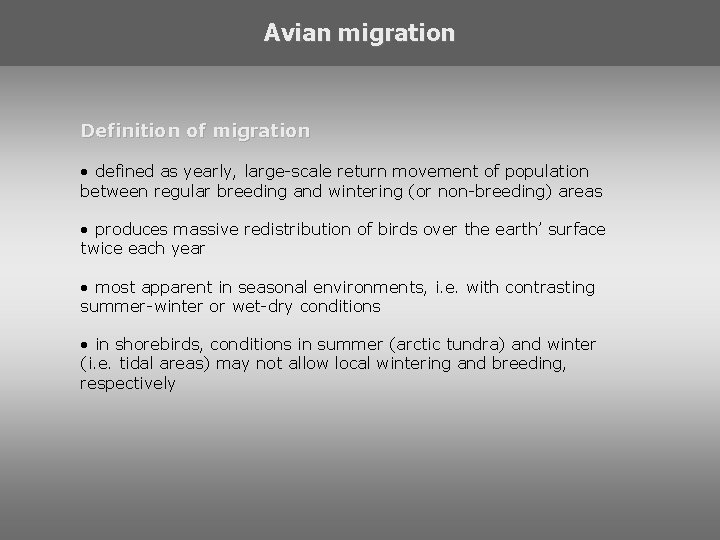 Avian migration

Definition of migration

• defined as yearly, large-scale return movement of population between regular breeding and wintering (or non-breeding) areas

• produces massive redistribution of birds over the earth' surface twice each year

• most apparent in seasonal environments, i.e. with contrasting summer-winter or wet-dry conditions

• in shorebirds, conditions in summer (arctic tundra) and winter (i.e. tidal areas) may not allow local wintering and breeding, respectively